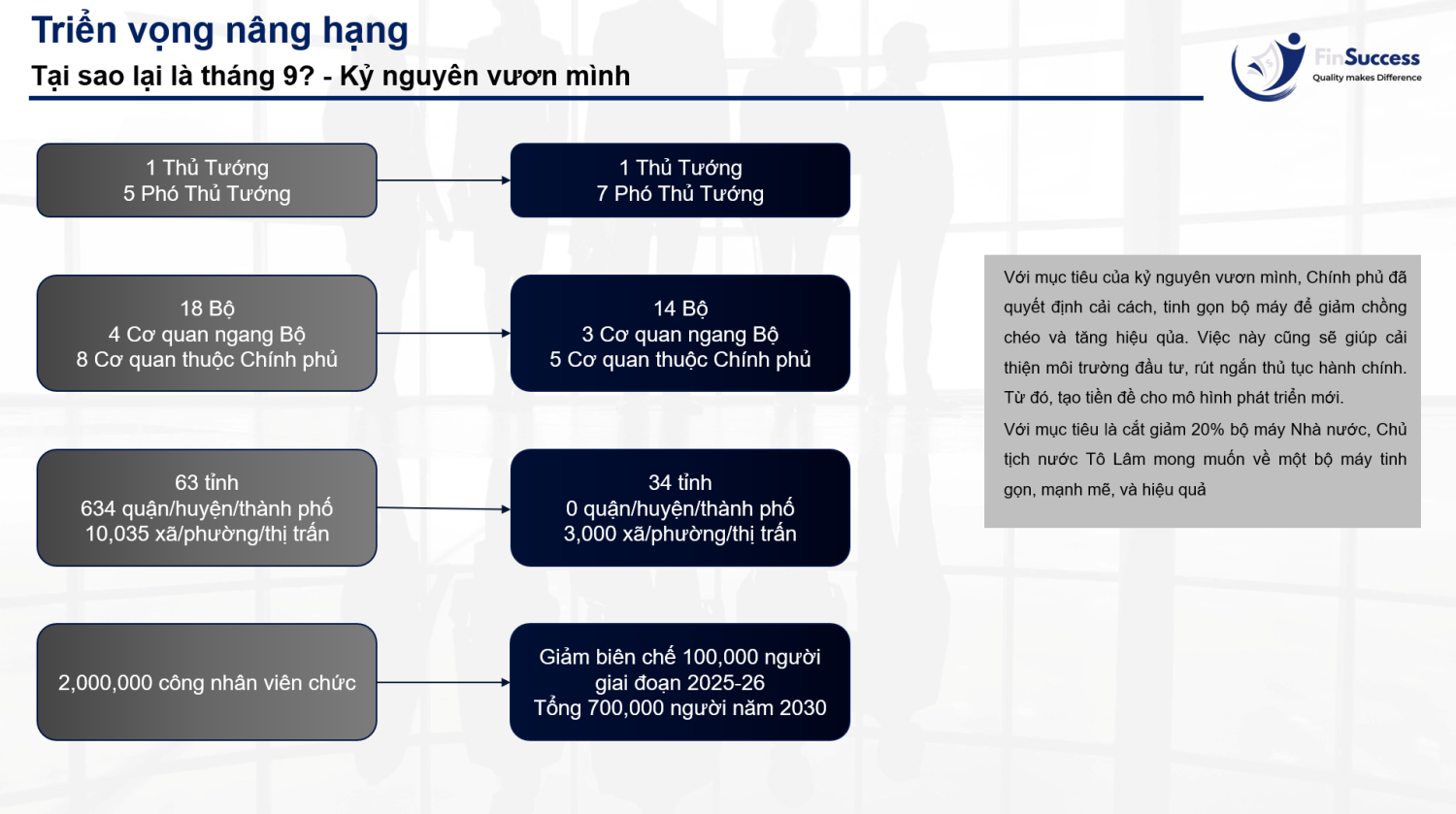 Triển vọng nâng hạng
Tại sao lại là tháng 9? - Kỷ nguyên vươn mình

FinSuccess
Quality makes Difference

1 Thủ Tướng
5 Phó Thủ Tướng

1 Thủ Tướng
7 Phó Thủ Tướng

18 Bộ
4 Cơ quan ngang Bộ
8 Cơ quan thuộc Chính phủ

14 Bộ
3 Cơ quan ngang Bộ
5 Cơ quan thuộc Chính phủ

63 tỉnh
634 quận/huyện/thành phố
10,035 xã/phường/thị trấn

34 tỉnh
0 quận/huyện/thành phố
3,000 xã/phường/thị trấn

2,000,000 công nhân viên chức

Giảm biên chế 100,000 người
giai đoạn 2025-26
Tổng 700,000 người năm 2030

Với mục tiêu của kỷ nguyên vươn mình, Chính phủ đã quyết định cải cách, tinh gọn bộ máy để giảm chồng chéo và tăng hiệu qủa. Việc này cũng sẽ giúp cải thiện môi trường đầu tư, rút ngắn thủ tục hành chính. Từ đó, tạo tiền đề cho mô hình phát triển mới.

Với mục tiêu là cắt giảm 20% bộ máy Nhà nước, Chủ tịch nước Tô Lâm mong muốn về một bộ máy tinh gọn, mạnh mẽ, và hiệu quả